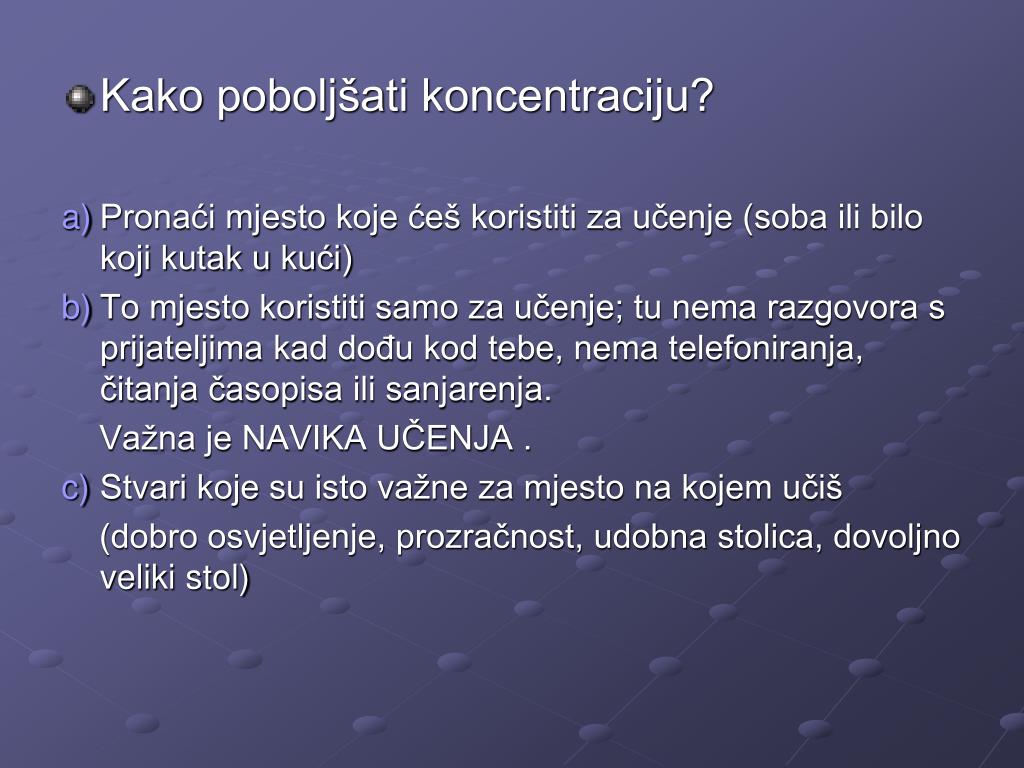 Kako poboljšati koncentraciju?

a) Pronaći mjesto koje ćeš koristiti za učenje (soba ili bilo koji kutak u kući)

b) To mjesto koristiti samo za učenje; tu nema razgovora s prijateljima kad dođu kod tebe, nema telefoniranja, čitanja časopisa ili sanjarenja.

Važna je NAVIKA UČENJA .

c) Stvari koje su isto važne za mjesto na kojem učiš

(dobro osvjetljenje, prozračnost, udobna stolica, dovoljno veliki stol)